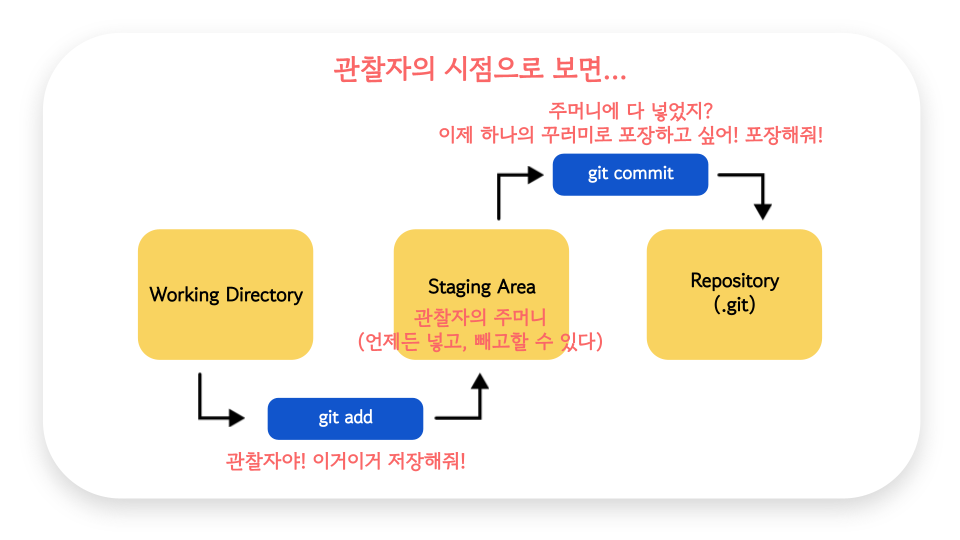 관찰자의 시점으로 보면...

주머니에 다 넣었지?
이제 하나의 꾸러미로 포장하고 싶어! 포장해줘!

git commit

Working Directory

Staging Area
관찰자의 주머니
(언제든 넣고, 빼고할 수 있다)

Repository
(.git)

git add

관찰자야! 이거이거 저장해줘!